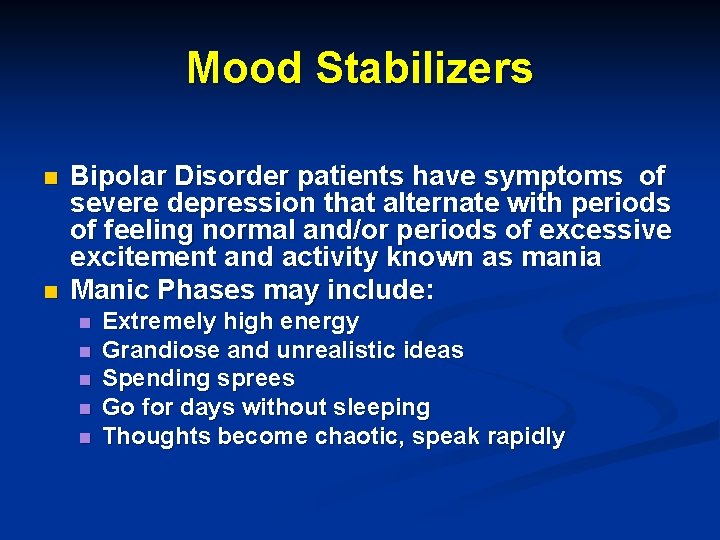 Mood Stabilizers

- Bipolar Disorder patients have symptoms of severe depression that alternate with periods of feeling normal and/or periods of excessive excitement and activity known as mania
- Manic Phases may include:
  - Extremely high energy
  - Grandiose and unrealistic ideas
  - Spending sprees
  - Go for days without sleeping
  - Thoughts become chaotic, speak rapidly